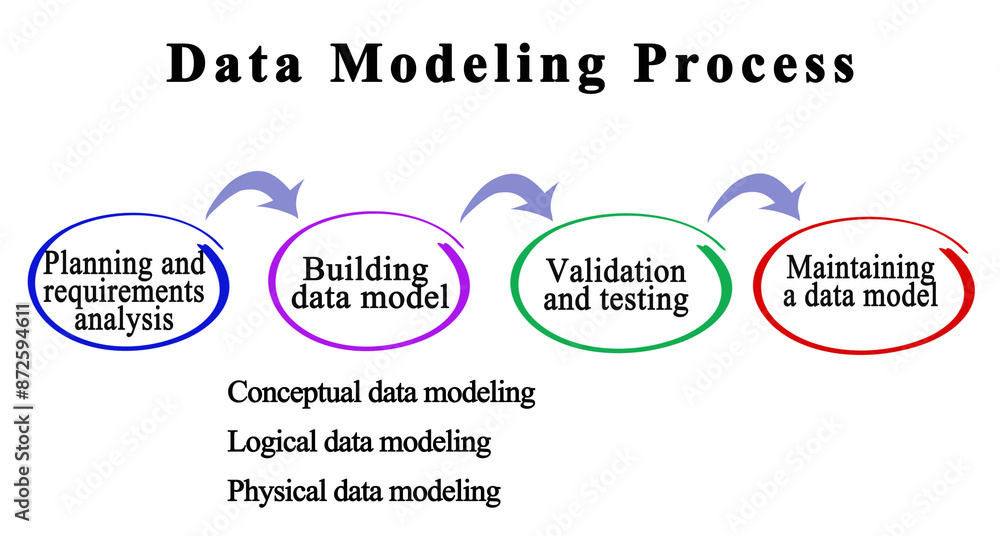 Data Modeling Process

Planning and requirements analysis

Building data model

Validation and testing

Maintaining a data model

Conceptual data modeling

Logical data modeling

Physical data modeling

Adobe Stock | #872594611